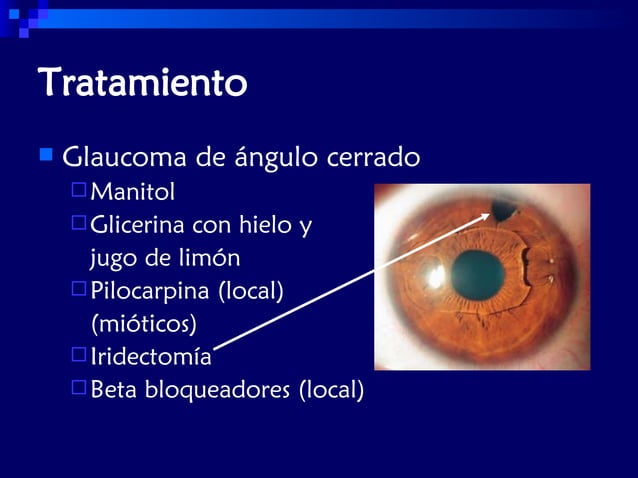 Tratamiento

Glaucoma de ángulo cerrado

Manitol

Glicerina con hielo y jugo de limón

Pilocarpina (local) (mióticos)

Iridectomía

Beta bloqueadores (local)